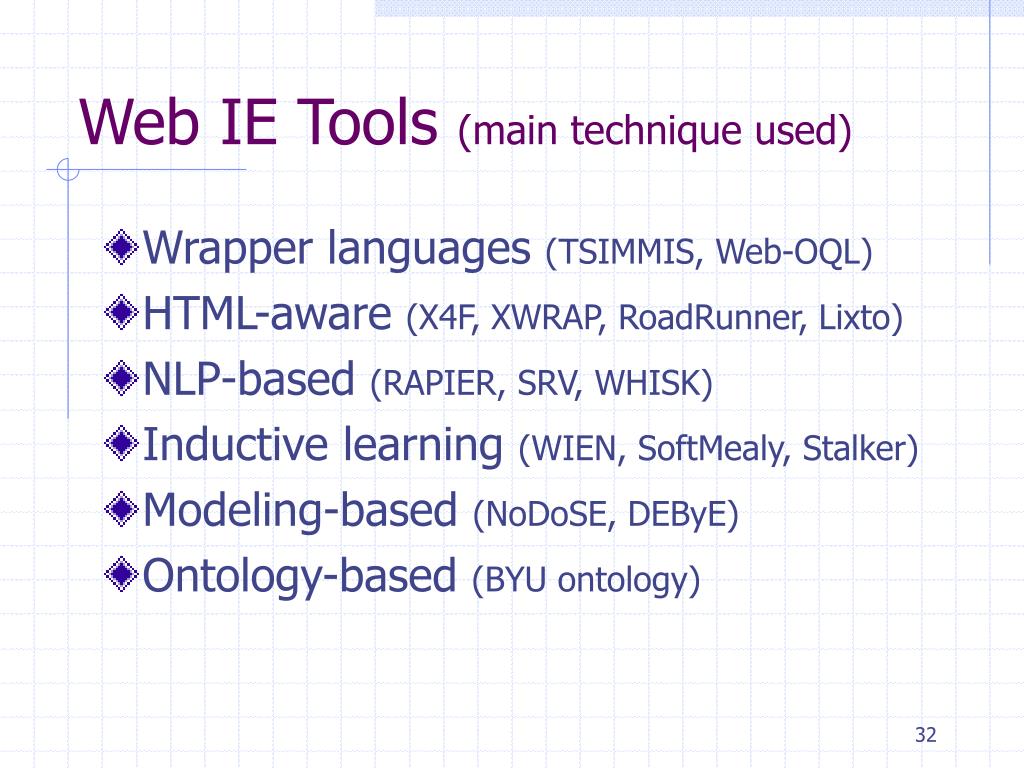 Web IE Tools (main technique used)

Wrapper languages (TSIMMIS, Web-OQL)
HTML-aware (X4F, XWRAP, RoadRunner, Lixto)
NLP-based (RAPIER, SRV, WHISK)
Inductive learning (WIEN, SoftMealy, Stalker)
Modeling-based (NoDoSE, DEByE)
Ontology-based (BYU ontology)

32